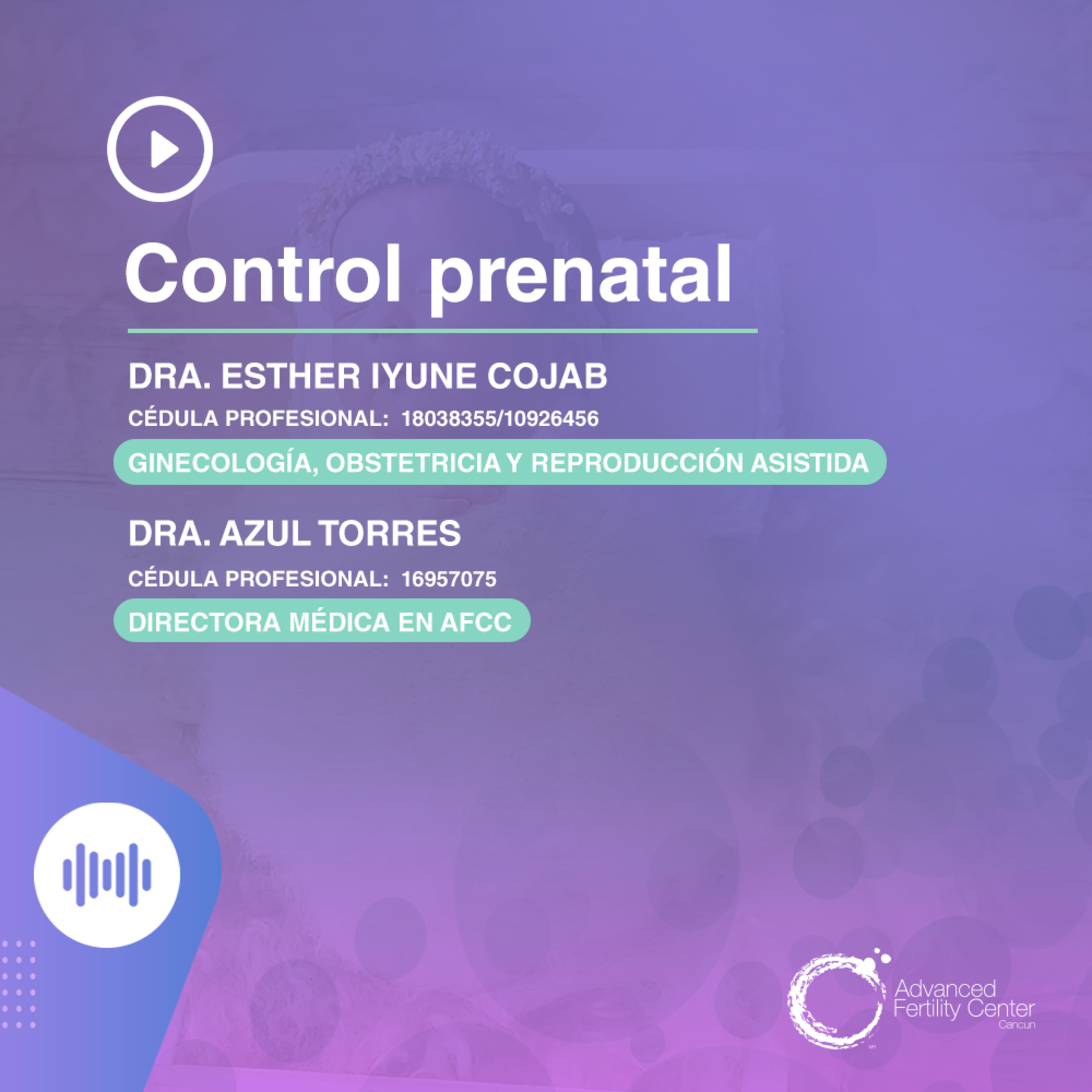 Control prenatal

DRA. ESTHER IYUNE COJAB

CÉDULA PROFESIONAL: 18038355/10926456

GINECOLOGÍA, OBSTETRICIA Y REPRODUCCIÓN ASISTIDA

DRA. AZUL TORRES

CÉDULA PROFESIONAL: 16957075

DIRECTORA MÉDICA EN AFCC

Advanced Fertility Center Cancun